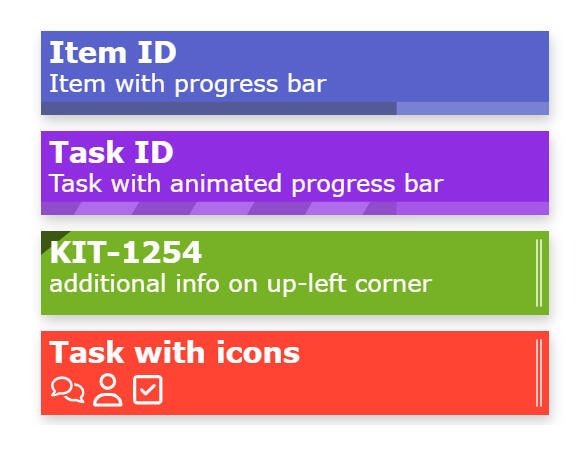 Item ID
Item with progress bar

Task ID
Task with animated progress bar

KIT-1254
additional info on up-left corner

Task with icons